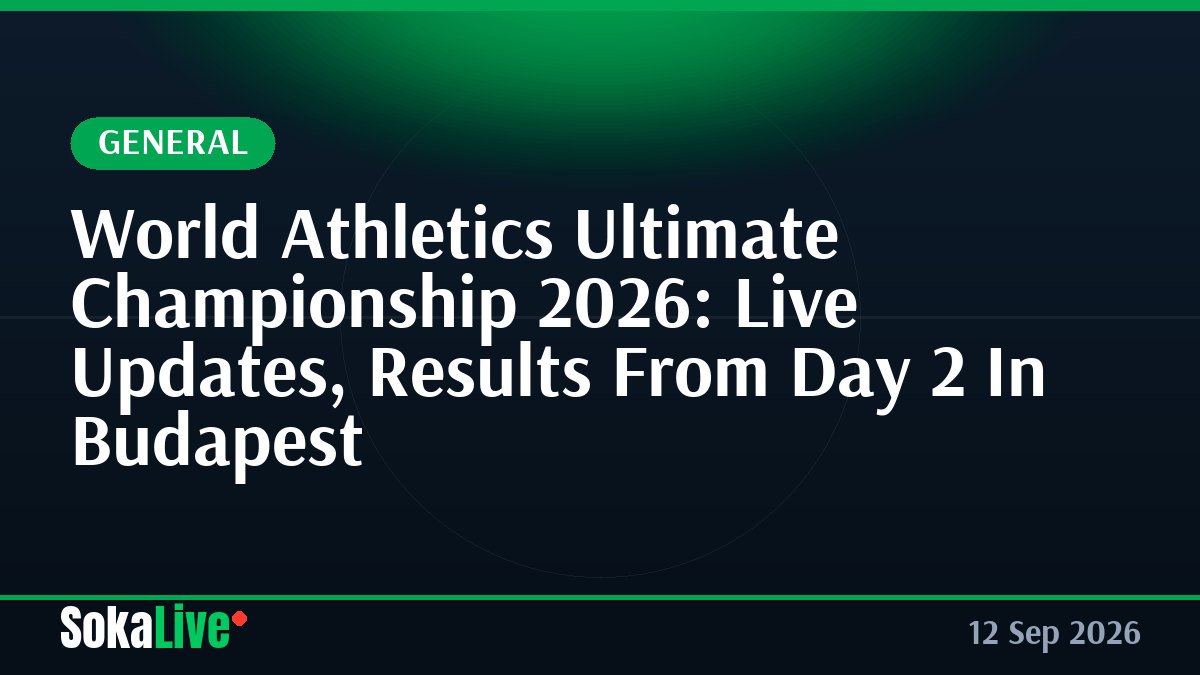 GENERAL

World Athletics Ultimate Championship 2026: Live Updates, Results From Day 2 In Budapest

SokaLive

12 Sep 2026